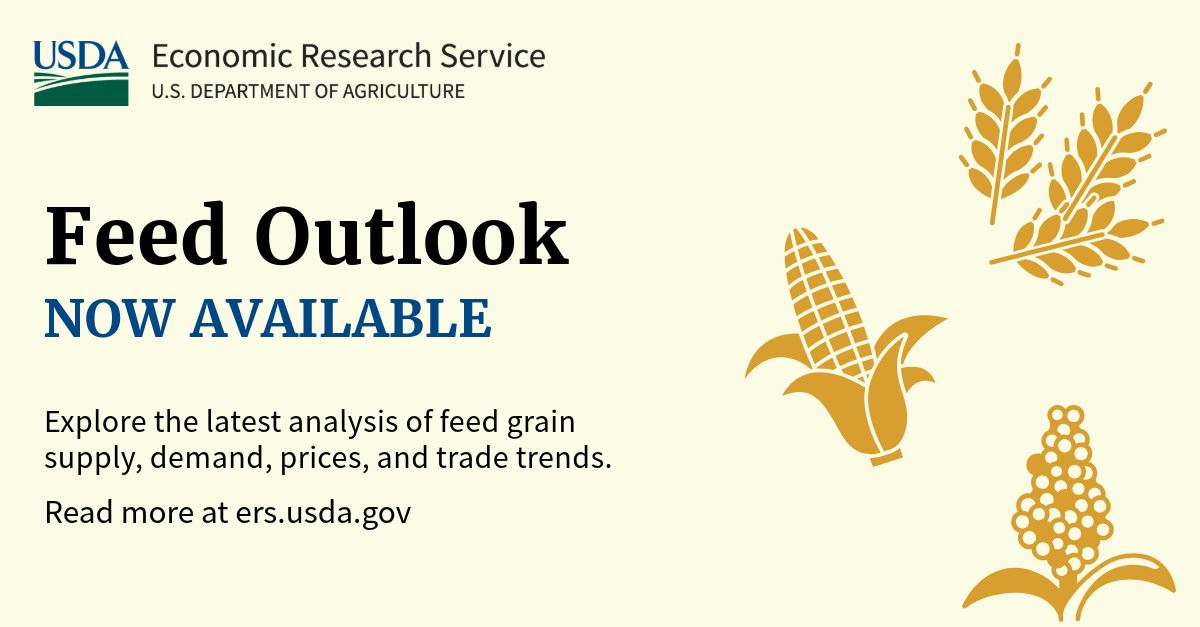 USDA Economic Research Service
U.S. DEPARTMENT OF AGRICULTURE

Feed Outlook
NOW AVAILABLE

Explore the latest analysis of feed grain supply, demand, prices, and trade trends.

Read more at ers.usda.gov